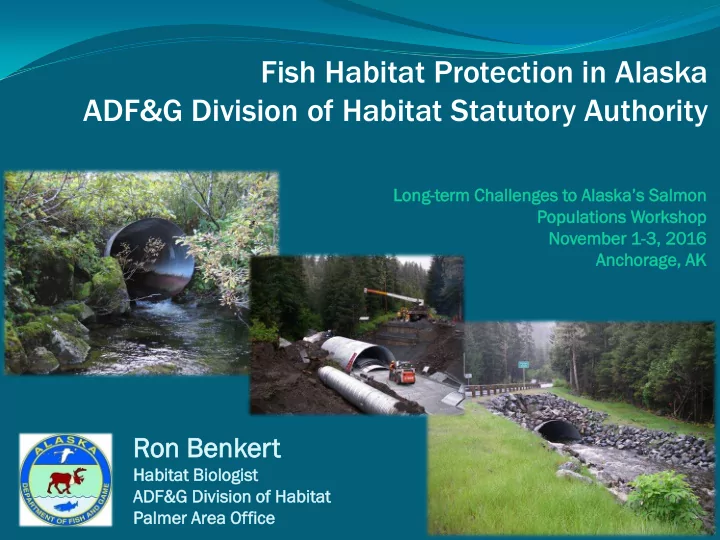 Fish Habitat Protection in Alaska
ADF&G Division of Habitat Statutory Authority

Long-term Challenges to Alaska's Salmon Populations Workshop
November 1-3, 2016
Anchorage, AK

ALASKA
DEPARTMENT OF FISH AND GAME

Ron Benkert
Habitat Biologist
ADF&G Division of Habitat
Palmer Area Office